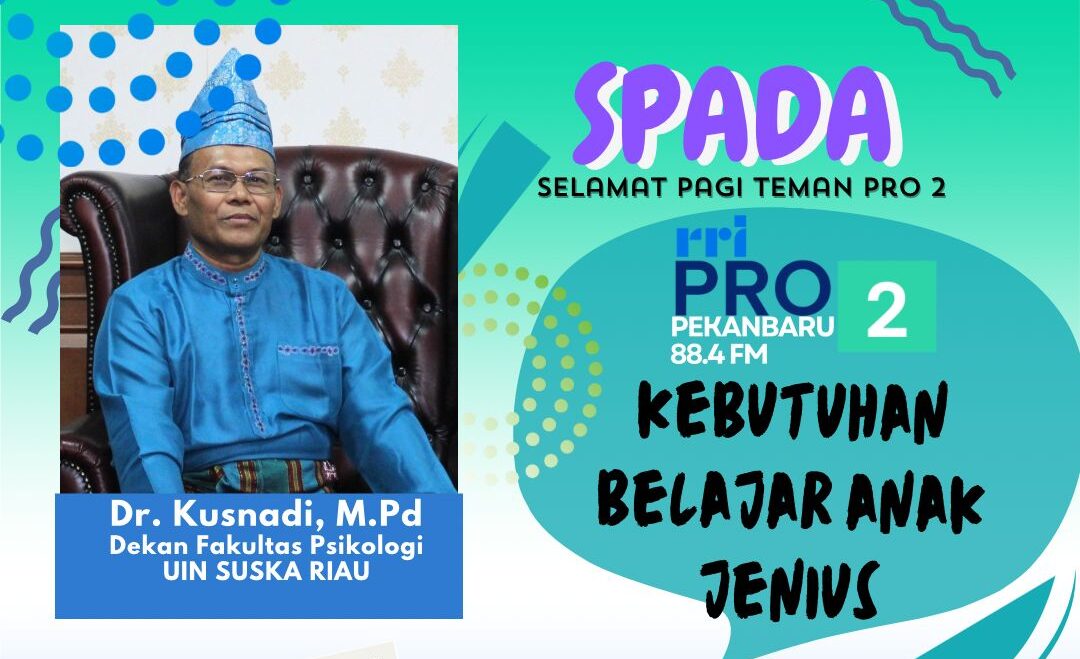 SPADA
SELAMAT PAGI TEMAN PRO 2

rri
PRO 2
PEKANBARU
88.4 FM

KEBUTUHAN BELAJAR ANAK JENIUS

Dr. Kusnadi, M.Pd
Dekan Fakultas Psikologi
UIN SUSKA RIAU